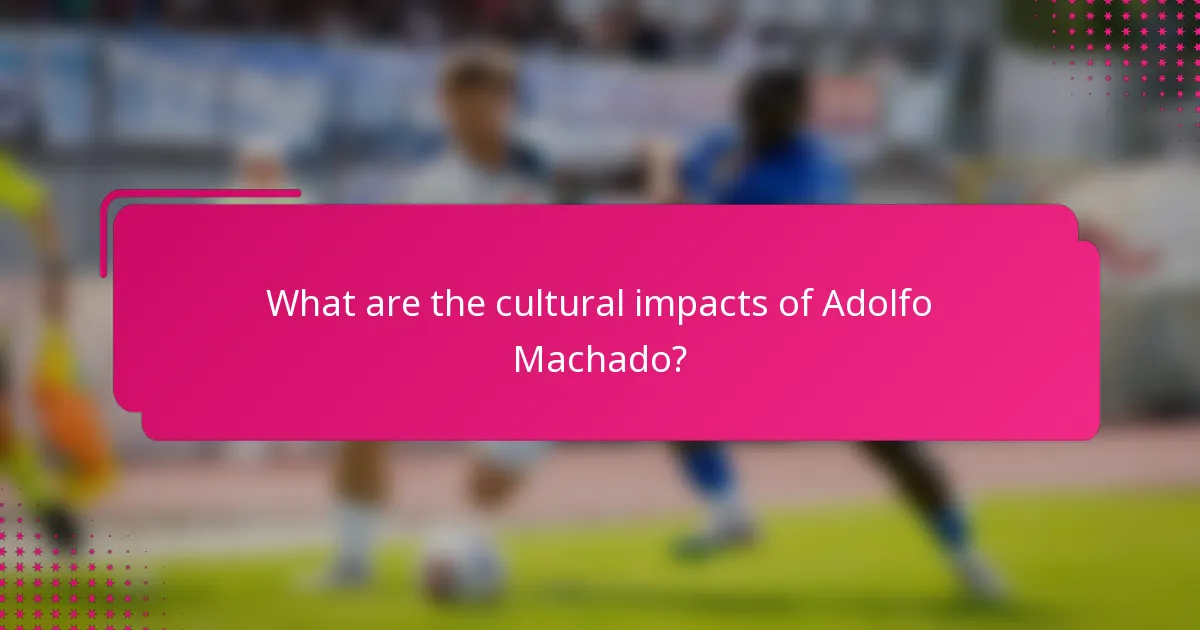 What are the cultural impacts of Adolfo Machado?